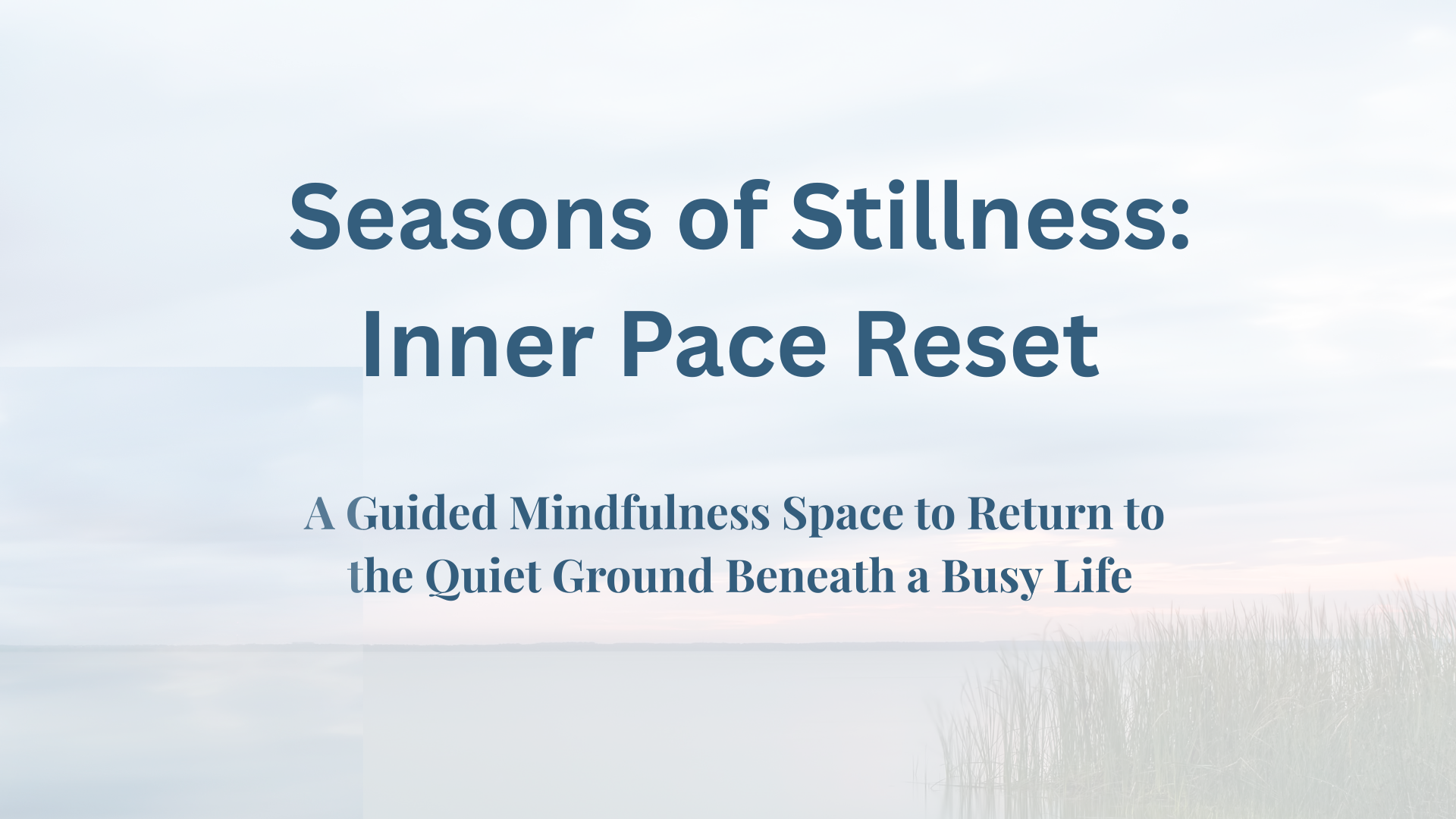 Seasons of Stillness:
Inner Pace Reset

A Guided Mindfulness Space to Return to the Quiet Ground Beneath a Busy Life